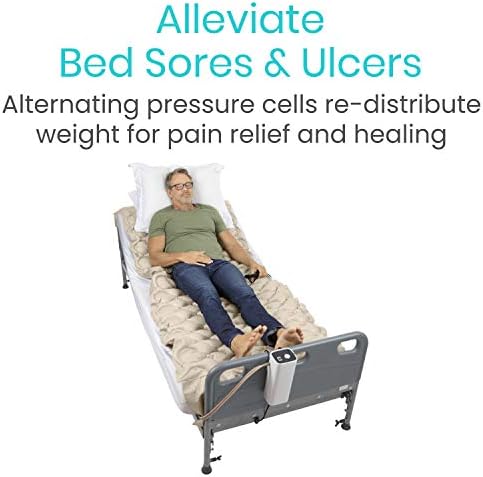 Alleviate
Bed Sores & Ulcers

Alternating pressure cells re-distribute weight for pain relief and healing